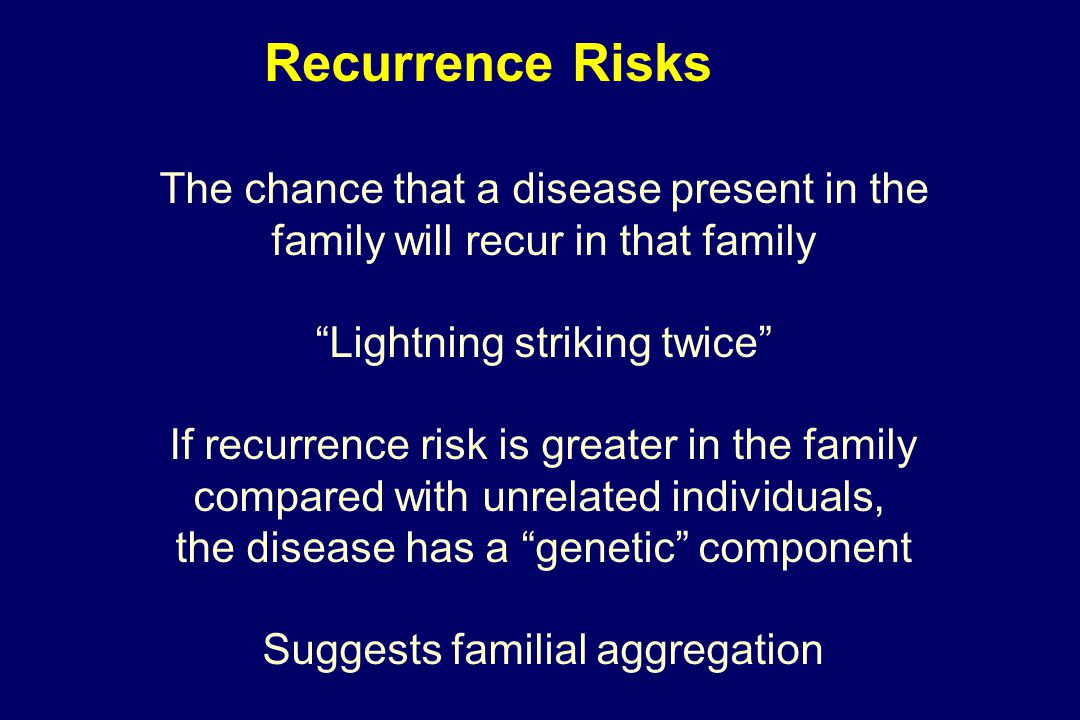 Recurrence Risks

The chance that a disease present in the family will recur in that family

“Lightning striking twice”

If recurrence risk is greater in the family compared with unrelated individuals, the disease has a “genetic” component

Suggests familial aggregation